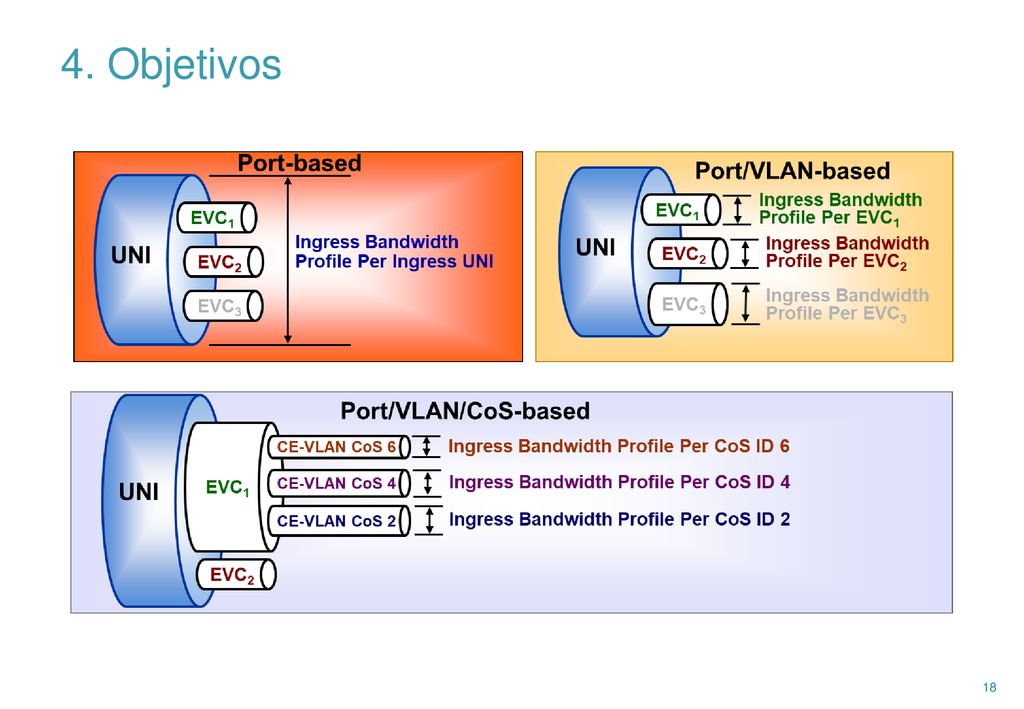 4. Objetivos

Port-based

UNI

$EVC_1$

$EVC_2$

$EVC_3$

Ingress Bandwidth Profile Per Ingress UNI

Port/VLAN-based

UNI

$EVC_1$

Ingress Bandwidth Profile Per $EVC_1$

$EVC_2$

Ingress Bandwidth Profile Per $EVC_2$

$EVC_3$

Ingress Bandwidth Profile Per $EVC_3$

Port/VLAN/CoS-based

UNI

$EVC_1$

CE-VLAN CoS 6

Ingress Bandwidth Profile Per CoS ID 6

CE-VLAN CoS 4

Ingress Bandwidth Profile Per CoS ID 4

CE-VLAN CoS 2

Ingress Bandwidth Profile Per CoS ID 2

$EVC_2$

18